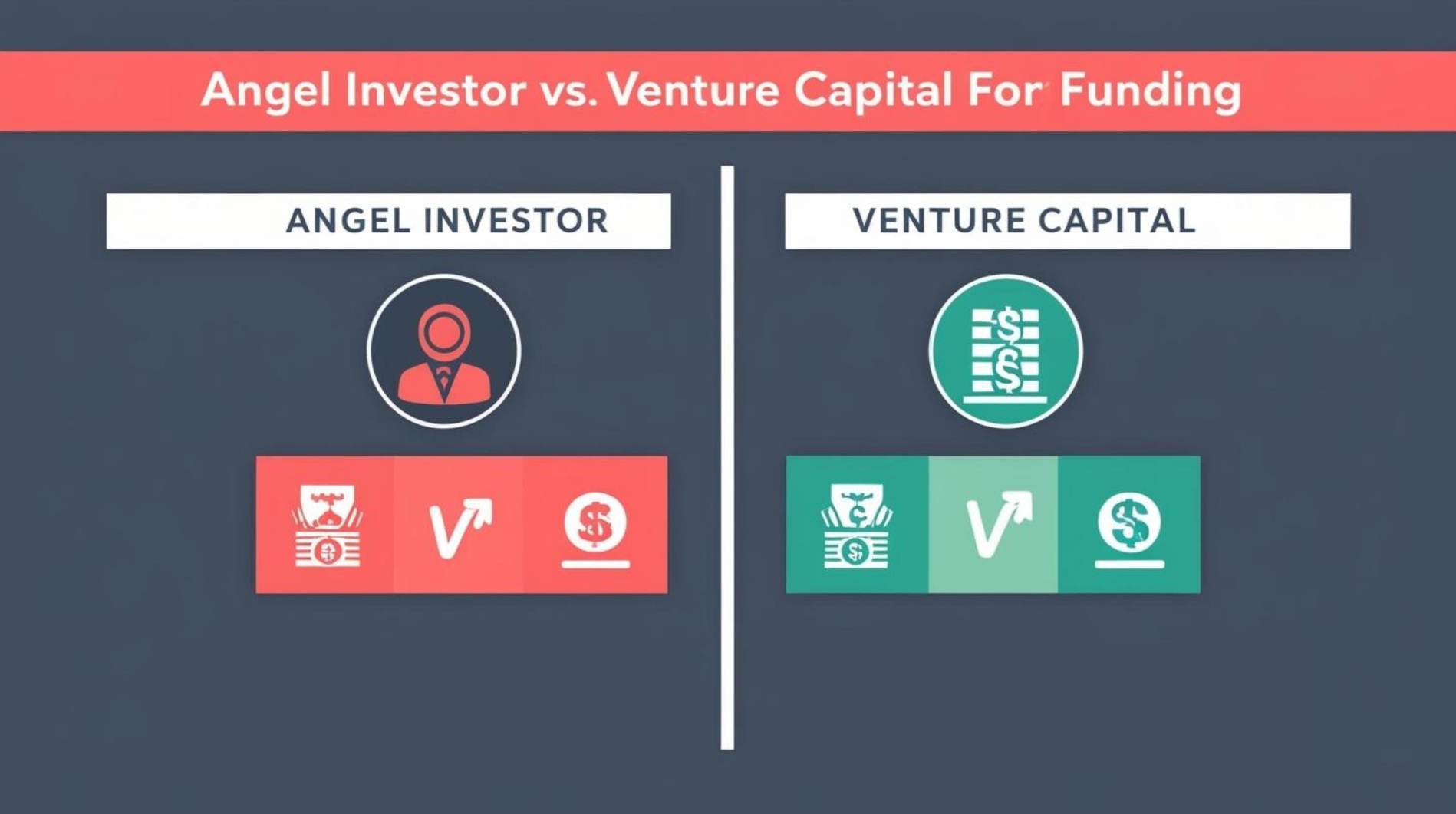 Angel Investor vs. Venture Capital For Funding

ANGEL INVESTOR

VENTURE CAPITAL